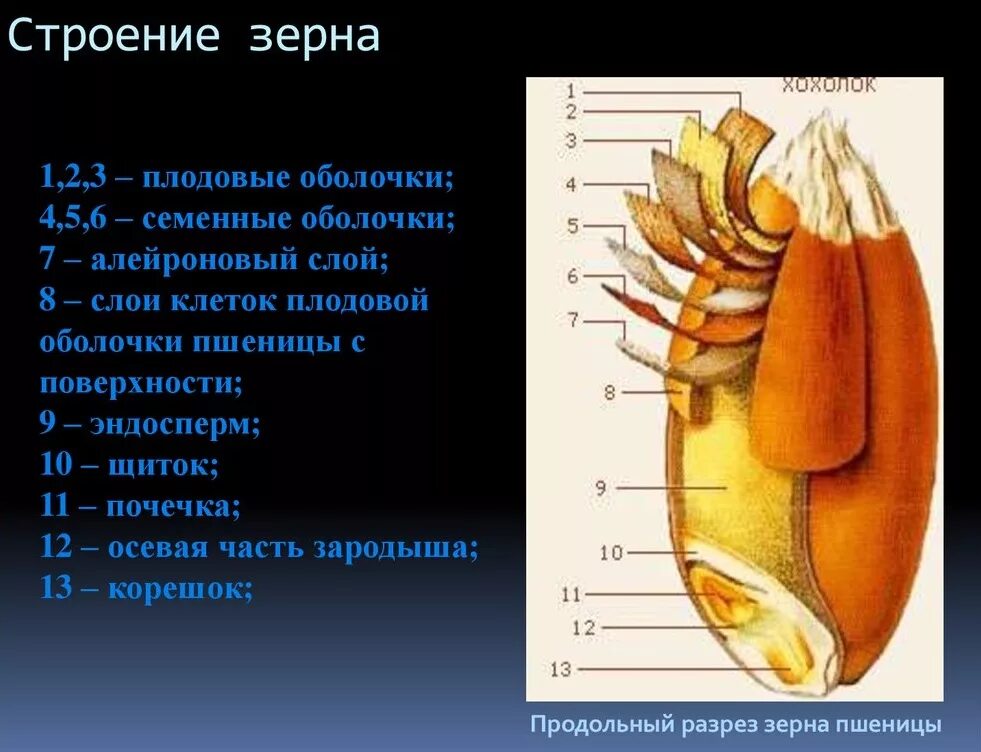 Строение зерна

1,2,3 – плодовые оболочки;
4,5,6 – семенные оболочки;
7 – алейроновый слой;
8 – слои клеток плодовой оболочки пшеницы с поверхности;
9 – эндосперм;
10 – щиток;
11 – почечка;
12 – осевая часть зародыша;
13 – корешок;

хохолок
1
2
3
4
5
6
7
8
9
10
11
12
13

Продольный разрез зерна пшеницы